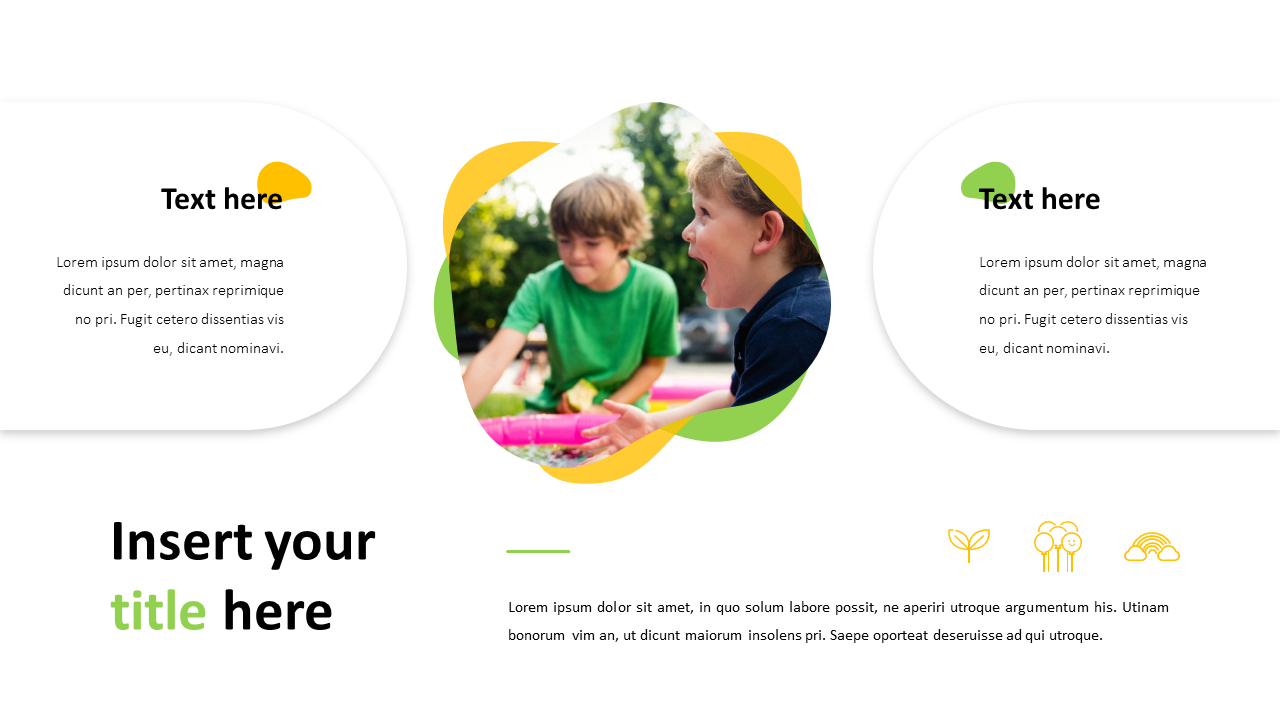 Text here

Lorem ipsum dolor sit amet, magna dicunt an per, pertinax reprimique no pri. Fugit cetero dissentias vis eu, dicant nominavi.

Text here

Lorem ipsum dolor sit amet, magna dicunt an per, pertinax reprimique no pri. Fugit cetero dissentias vis eu, dicant nominavi.

Insert your title here

Lorem ipsum dolor sit amet, in quo solum labore possit, ne aperiri utroque argumentum his. Utinam bonorum vim an, ut dicunt maiorum insolens pri. Saepe oporteat deseruisse ad qui utroque.